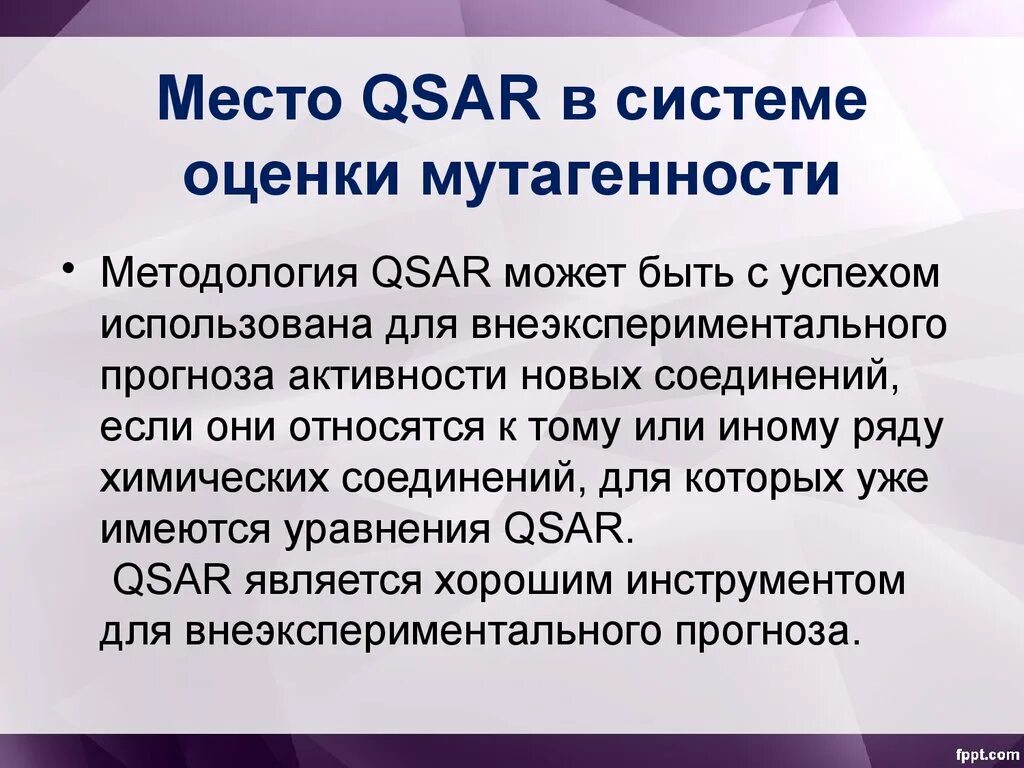 Место QSAR в системе оценки мутагенности

• Методология QSAR может быть с успехом использована для внеэкспериментального прогноза активности новых соединений, если они относятся к тому или иному ряду химических соединений, для которых уже имеются уравнения QSAR.
QSAR является хорошим инструментом для внеэкспериментального прогноза.

fppt.com